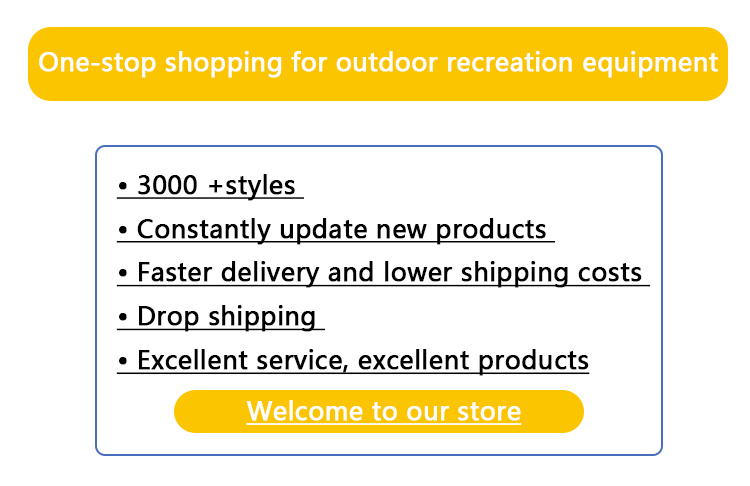 One-stop shopping for outdoor recreation equipment

• 3000 +styles
• Constantly update new products
• Faster delivery and lower shipping costs
• Drop shipping
• Excellent service, excellent products

Welcome to our store